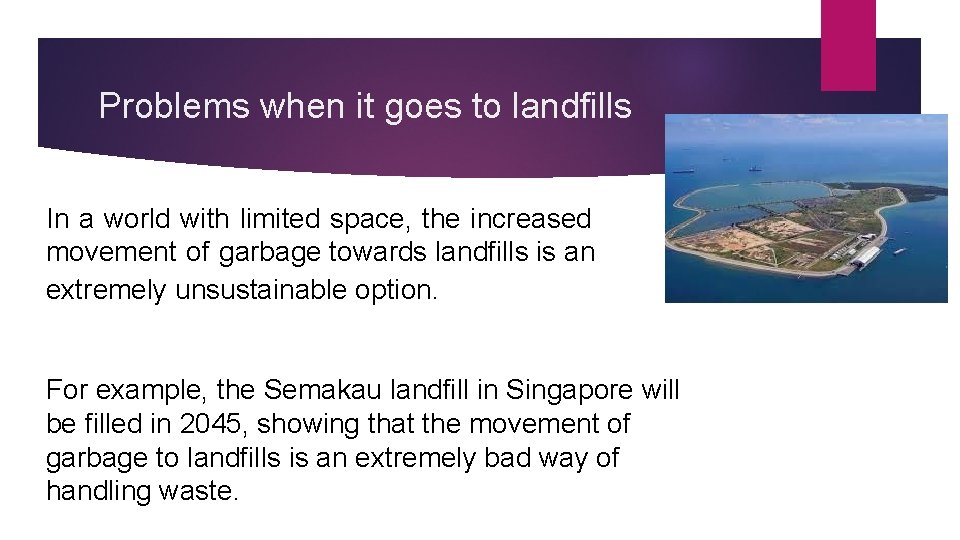 Problems when it goes to landfills

In a world with limited space, the increased movement of garbage towards landfills is an extremely unsustainable option.

For example, the Semakau landfill in Singapore will be filled in 2045, showing that the movement of garbage to landfills is an extremely bad way of handling waste.